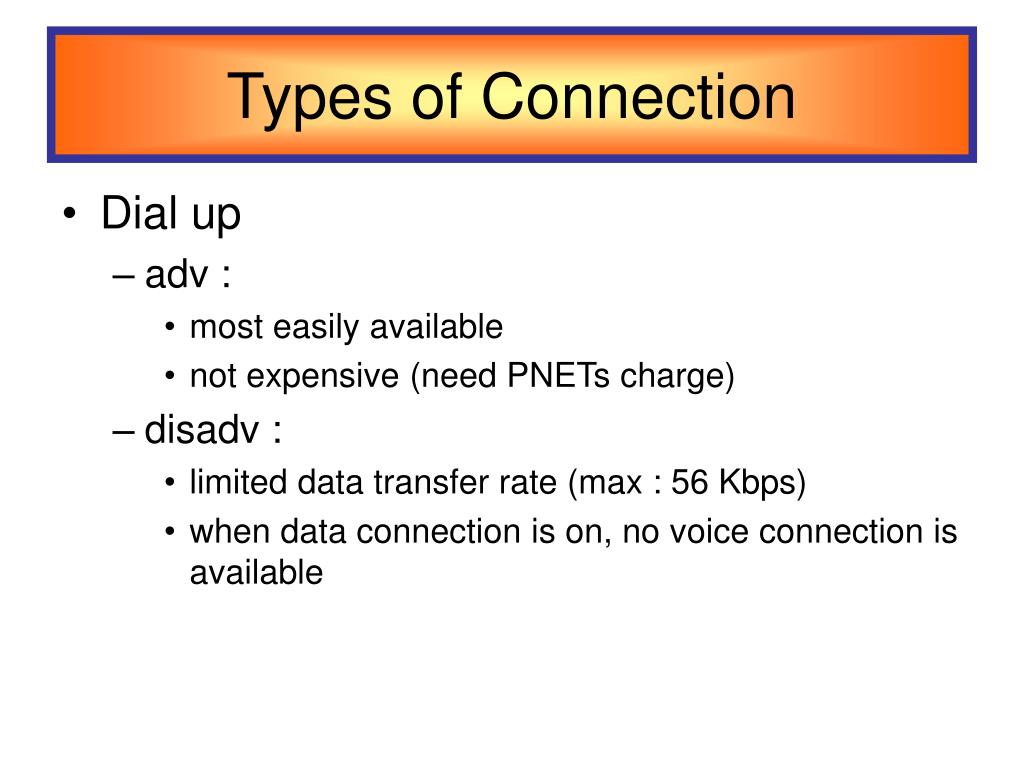 Types of Connection

• Dial up
– adv :
• most easily available
• not expensive (need PNETs charge)
– disadv :
• limited data transfer rate (max : 56 Kbps)
• when data connection is on, no voice connection is available